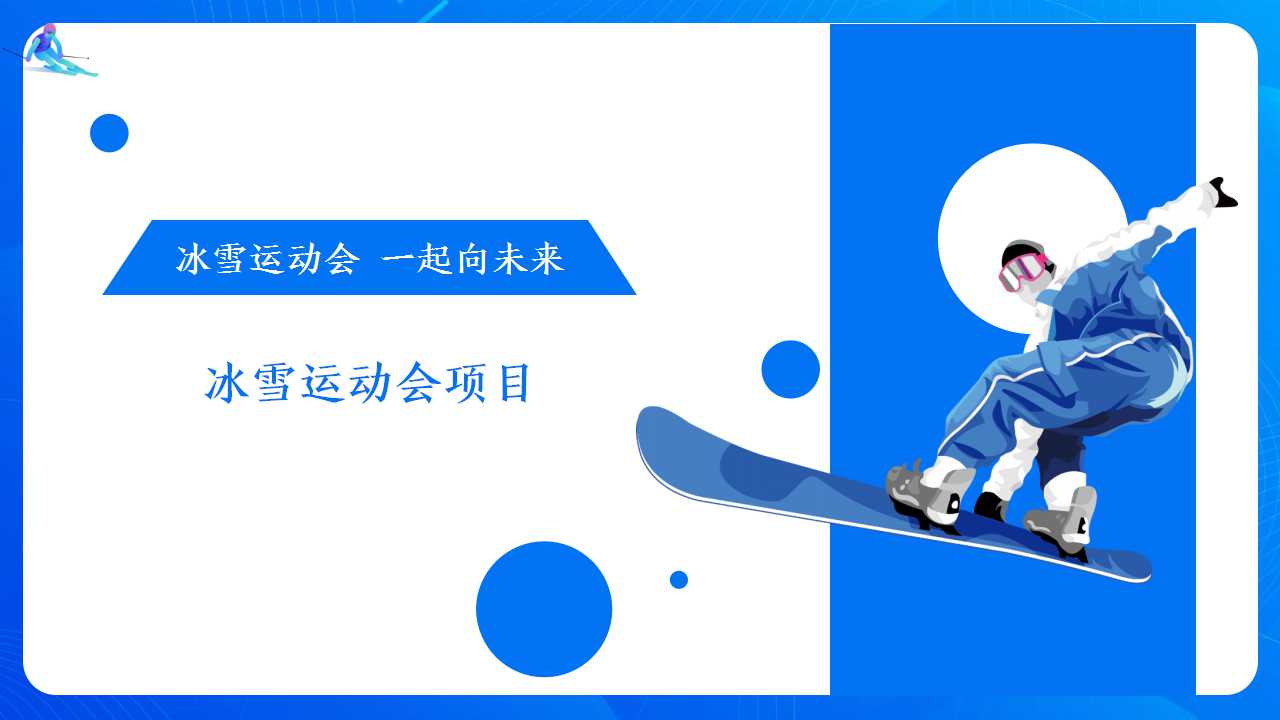 冰雪运动会 一起向未来

冰雪运动会项目